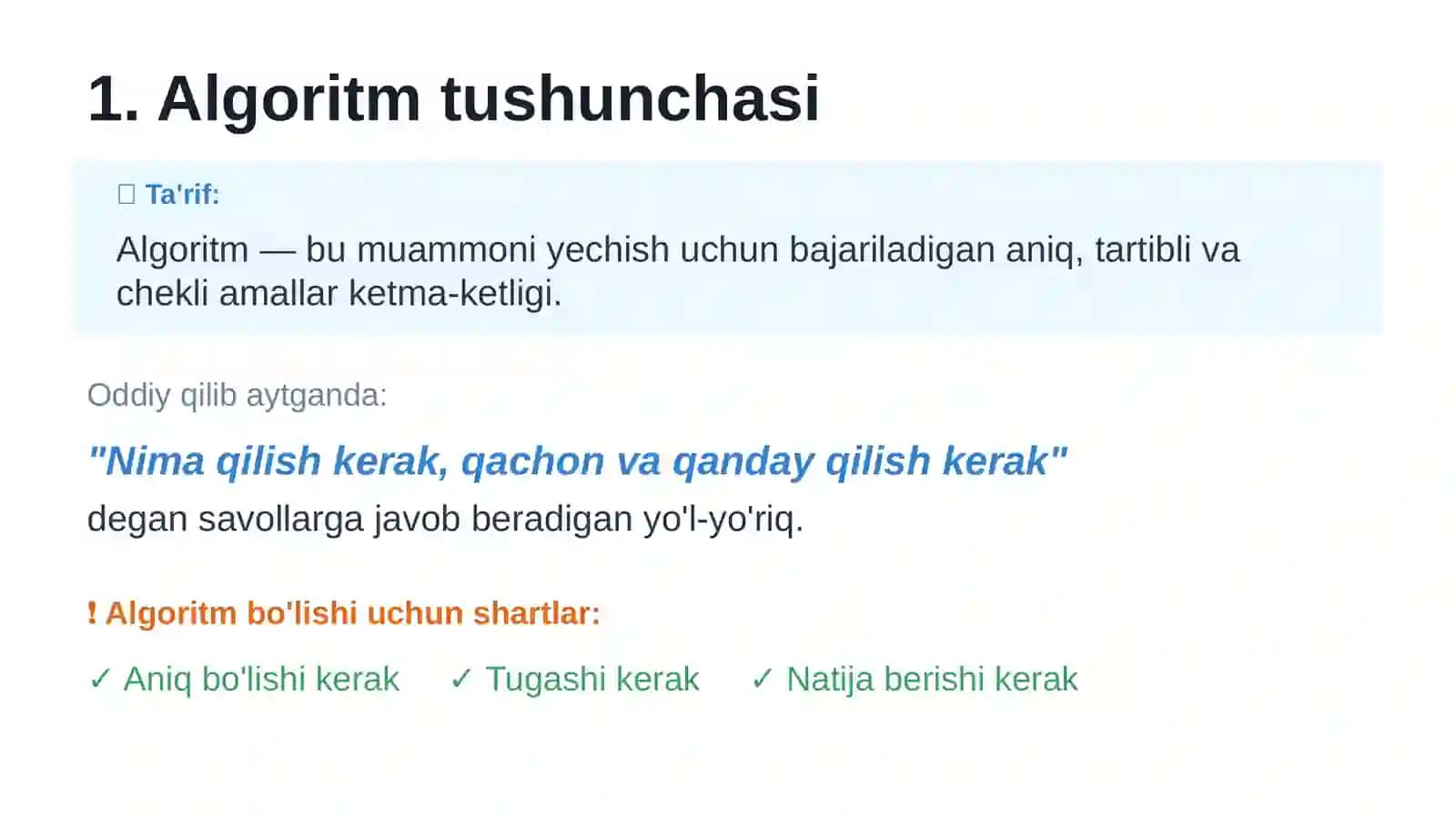 1. Algoritm tushunchasi

Ta'rif:

Algoritm — bu muammoni yechish uchun bajariladigan aniq, tartibli va chekli amallar ketma-ketligi.

Oddiy qilib aytganda:

"Nima qilish kerak, qachon va qanday qilish kerak"

degan savollarga javob beradigan yo'l-yo'riq.

! Algoritm bo'lishi uchun shartlar:

✓ Aniq bo'lishi kerak ✓ Tugashi kerak ✓ Natija berishi kerak